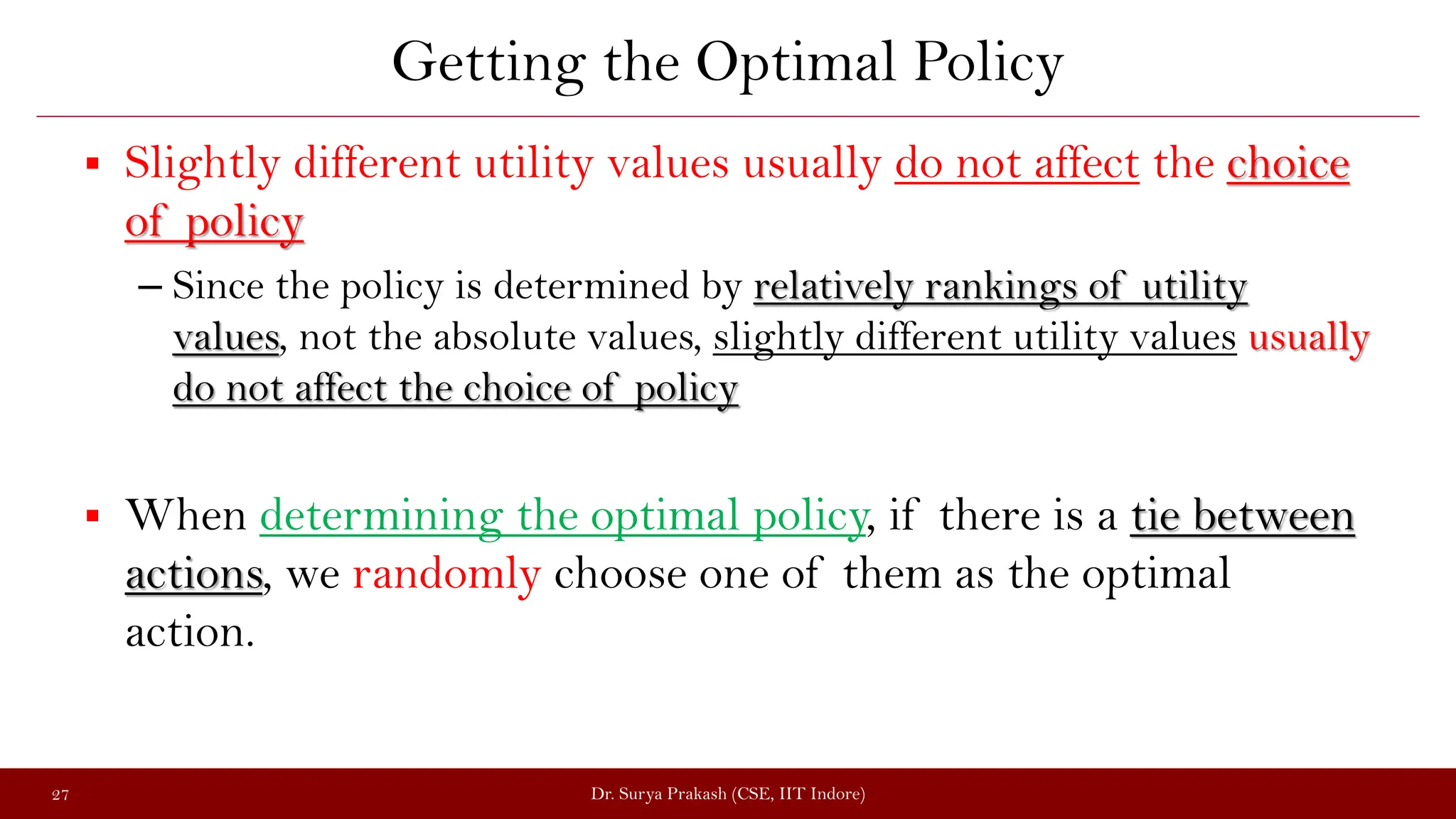 Getting the Optimal Policy

▪ Slightly different utility values usually do not affect the choice of policy

– Since the policy is determined by relatively rankings of utility values, not the absolute values, slightly different utility values usually do not affect the choice of policy

▪ When determining the optimal policy, if there is a tie between actions, we randomly choose one of them as the optimal action.

27

Dr. Surya Prakash (CSE, IIT Indore)